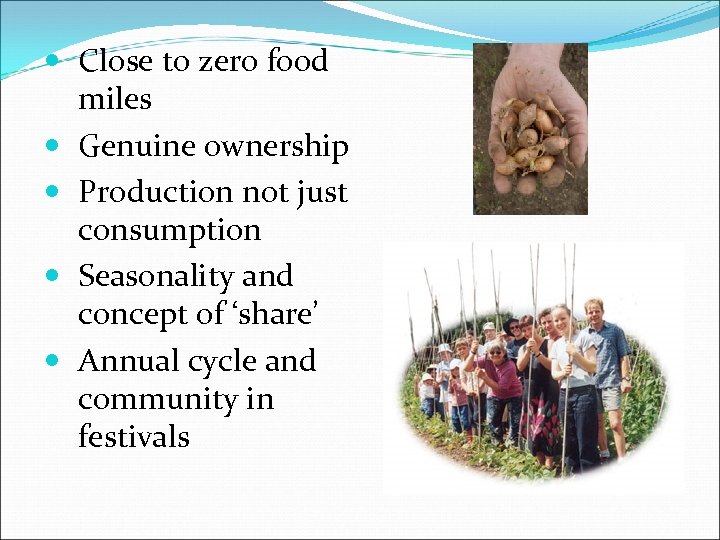 - Close to zero food miles
- Genuine ownership
- Production not just consumption
- Seasonality and concept of ‘share’
- Annual cycle and community in festivals